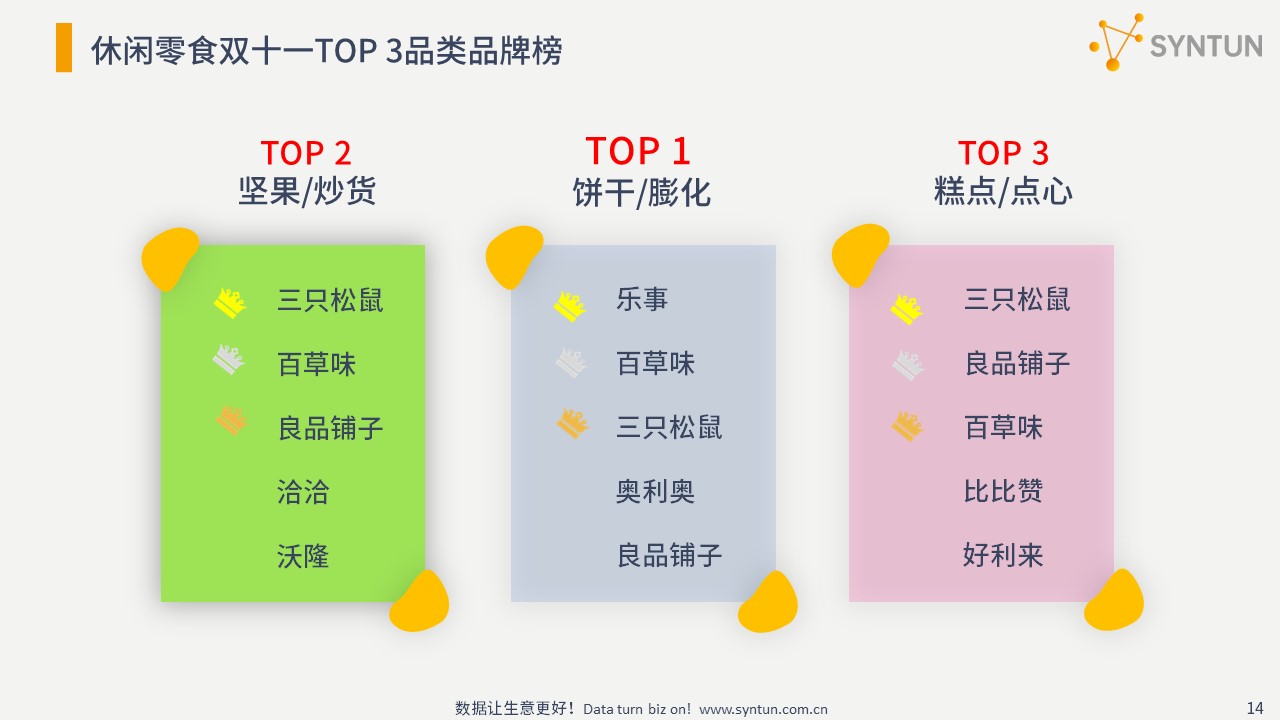 休闲零食双十一TOP 3品类品牌榜

SYNTUN

TOP 2
坚果/炒货

三只松鼠
百草味
良品铺子
洽洽
沃隆

TOP 1
饼干/膨化

乐事
百草味
三只松鼠
奥利奥
良品铺子

TOP 3
糕点/点心

三只松鼠
良品铺子
百草味
比比赞
好利来

数据让生意更好！Data turn biz on! www.syntun.com.cn

14